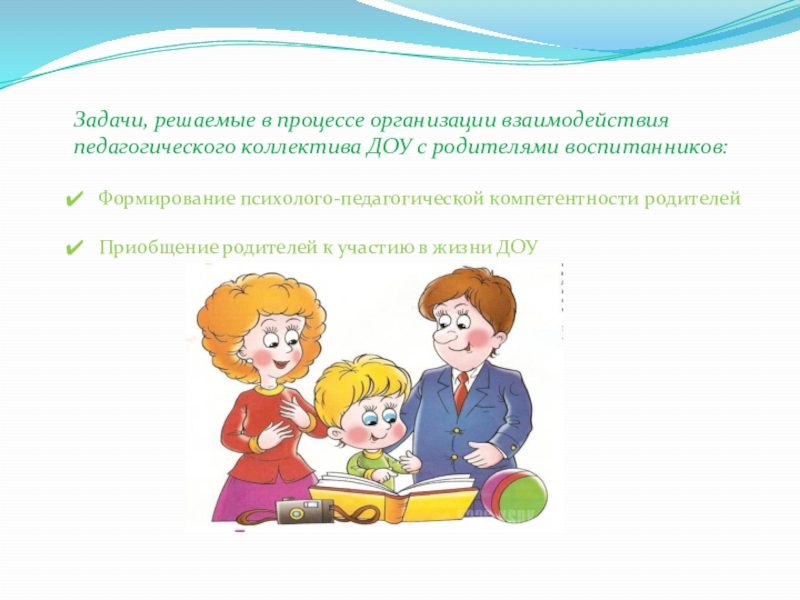 Задачи, решаемые в процессе организации взаимодействия педагогического коллектива ДОУ с родителями воспитанников:

✔ Формирование психолого-педагогической компетентности родителей

✔ Приобщение родителей к участию в жизни ДОУ